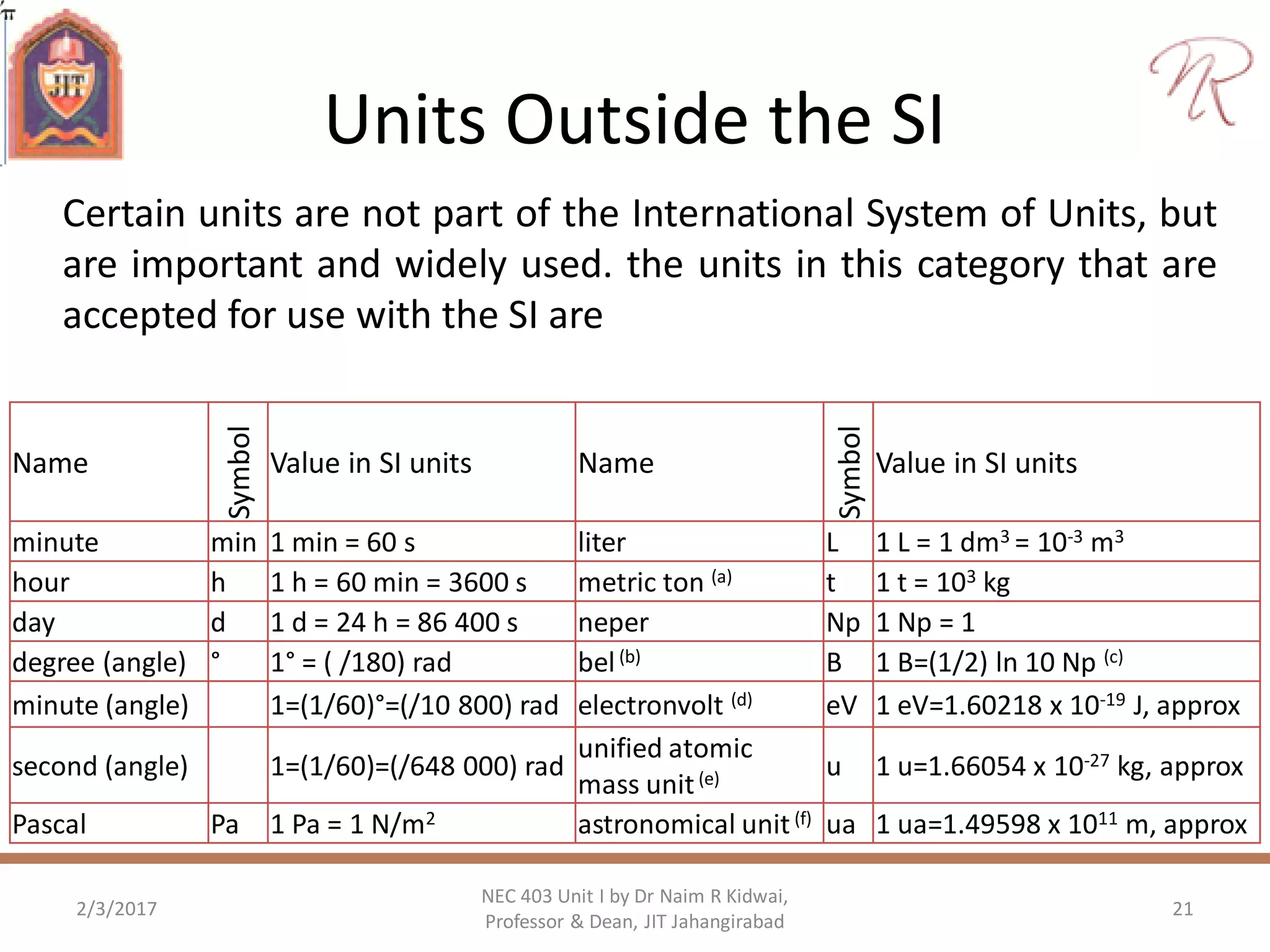 JIT

Units Outside the SI

Certain units are not part of the International System of Units, but are important and widely used. the units in this category that are accepted for use with the SI are

| Name | Symbol | Value in SI units | Name | Symbol | Value in SI units |
|---|---|---|---|---|---|
| minute | min | 1 min = 60 s | liter | L | 1 L = 1 dm$^3$ = 10$^{-3}$ m$^3$ |
| hour | h | 1 h = 60 min = 3600 s | metric ton $^{(a)}$ | t | 1 t = 10$^3$ kg |
| day | d | 1 d = 24 h = 86 400 s | neper | Np | 1 Np = 1 |
| degree (angle) | ° | 1° = ( /180) rad | bel $^{(b)}$ | B | 1 B=(1/2) ln 10 Np $^{(c)}$ |
| minute (angle) | | 1=(1/60)°=(/10 800) rad | electronvolt $^{(d)}$ | eV | 1 eV=1.60218 x 10$^{-19}$ J, approx |
| second (angle) | | 1=(1/60)=(/648 000) rad | unified atomic mass unit $^{(e)}$ | u | 1 u=1.66054 x 10$^{-27}$ kg, approx |
| Pascal | Pa | 1 Pa = 1 N/m$^2$ | astronomical unit $^{(f)}$ | ua | 1 ua=1.49598 x 10$^{11}$ m, approx |

2/3/2017

NEC 403 Unit I by Dr Naim R Kidwai, Professor & Dean, JIT Jahangirabad

21